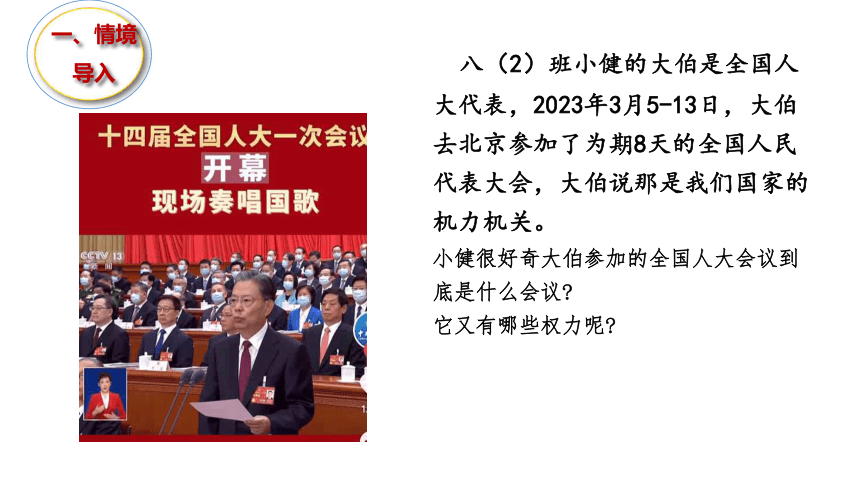 一、情境导入

十四届全国人大一次会议
开幕
现场奏唱国歌

CCTV 13

八（2）班小健的大伯是全国人大代表，2023年3月5-13日，大伯去北京参加了为期8天的全国人民代表大会，大伯说那是我们国家的机力机关。

小健很好奇大伯参加的全国人大会议到底是什么会议？
它又有哪些权力呢？